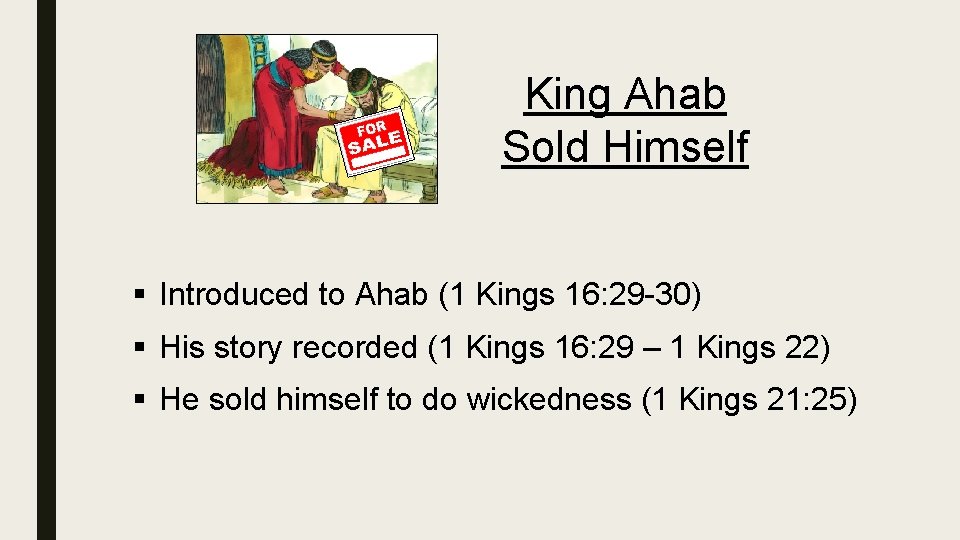 FOR SALE

King Ahab
Sold Himself

▪ Introduced to Ahab (1 Kings 16:29-30)
▪ His story recorded (1 Kings 16:29 – 1 Kings 22)
▪ He sold himself to do wickedness (1 Kings 21:25)